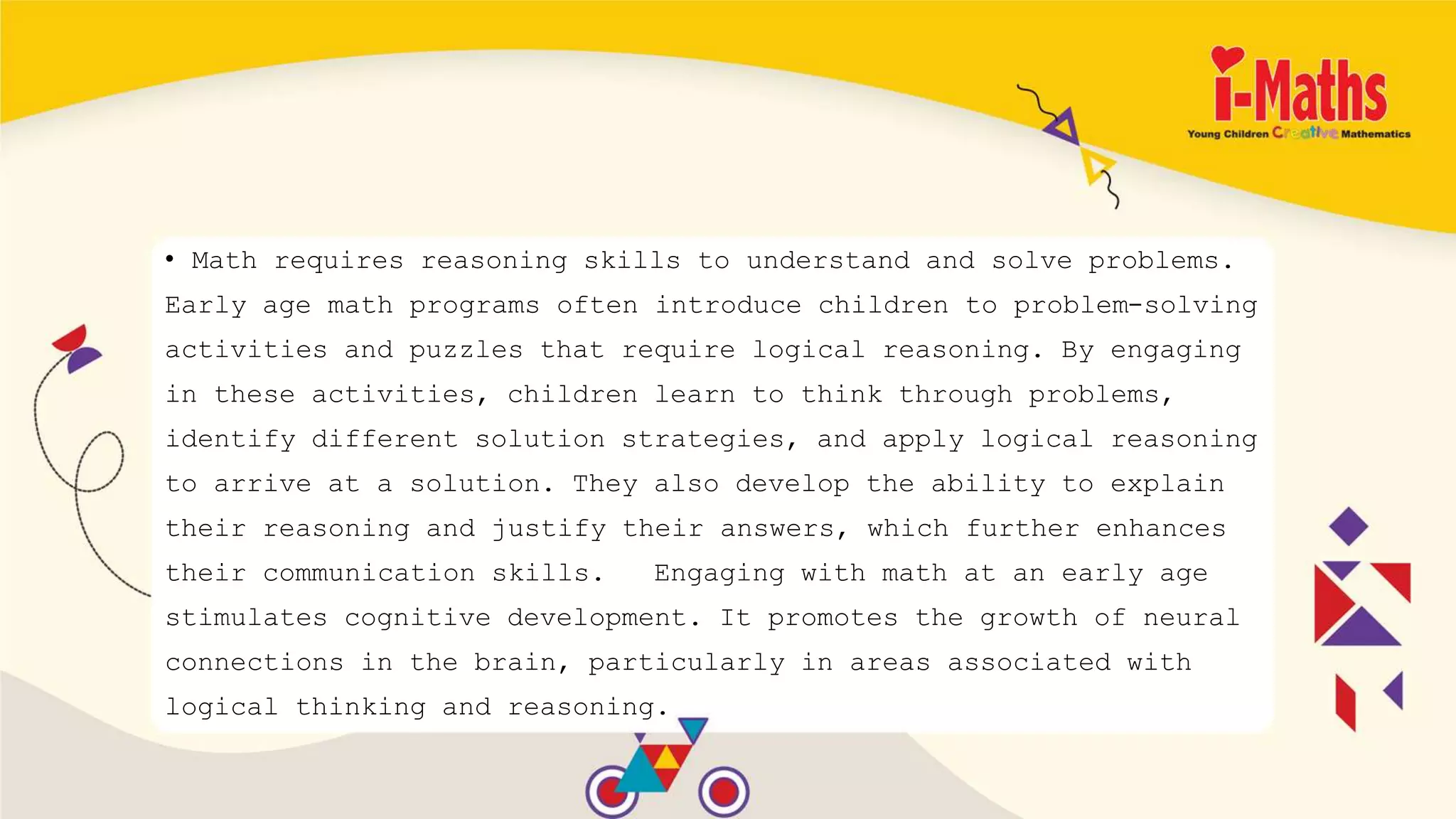 i-Maths
Young Children Creative Mathematics

• Math requires reasoning skills to understand and solve problems. Early age math programs often introduce children to problem-solving activities and puzzles that require logical reasoning. By engaging in these activities, children learn to think through problems, identify different solution strategies, and apply logical reasoning to arrive at a solution. They also develop the ability to explain their reasoning and justify their answers, which further enhances their communication skills. Engaging with math at an early age stimulates cognitive development. It promotes the growth of neural connections in the brain, particularly in areas associated with logical thinking and reasoning.